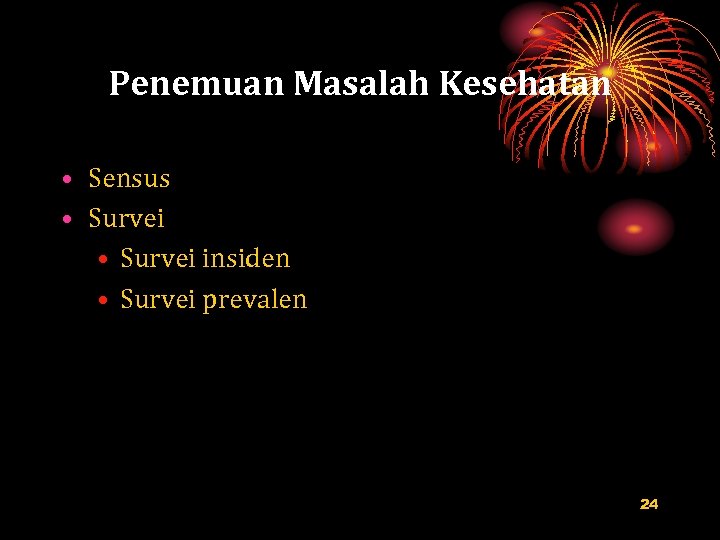 Penemuan Masalah Kesehatan

• Sensus
• Survei
  • Survei insiden
  • Survei prevalen

24